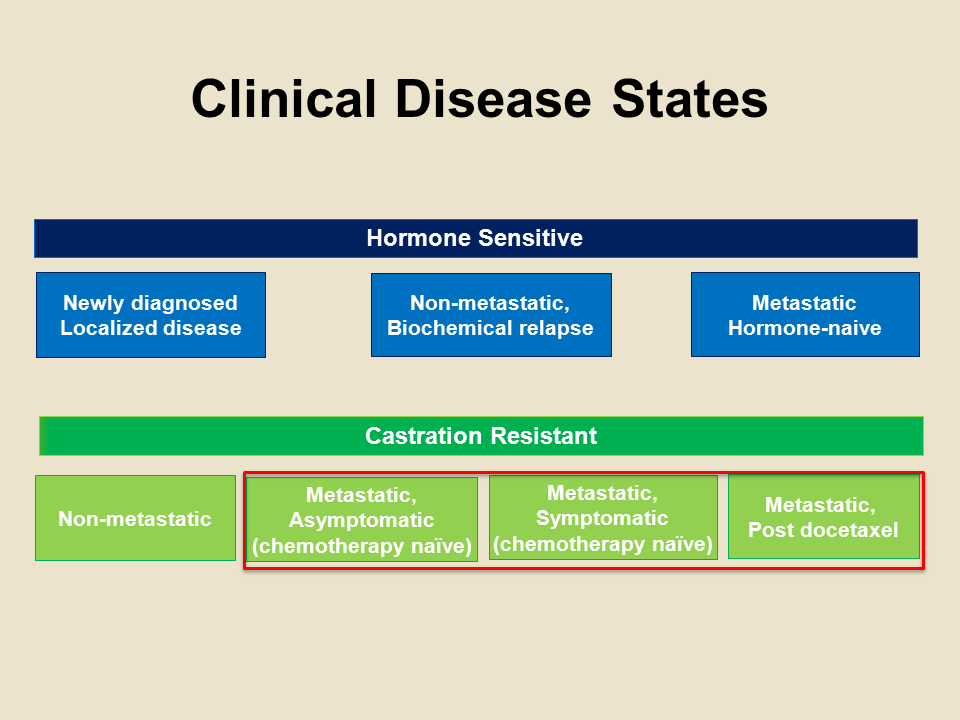 Clinical Disease States

Hormone Sensitive

Newly diagnosed Localized disease

Non-metastatic, Biochemical relapse

Metastatic Hormone-naive

Castration Resistant

Non-metastatic

Metastatic, Asymptomatic (chemotherapy naïve)

Metastatic, Symptomatic (chemotherapy naïve)

Metastatic, Post docetaxel